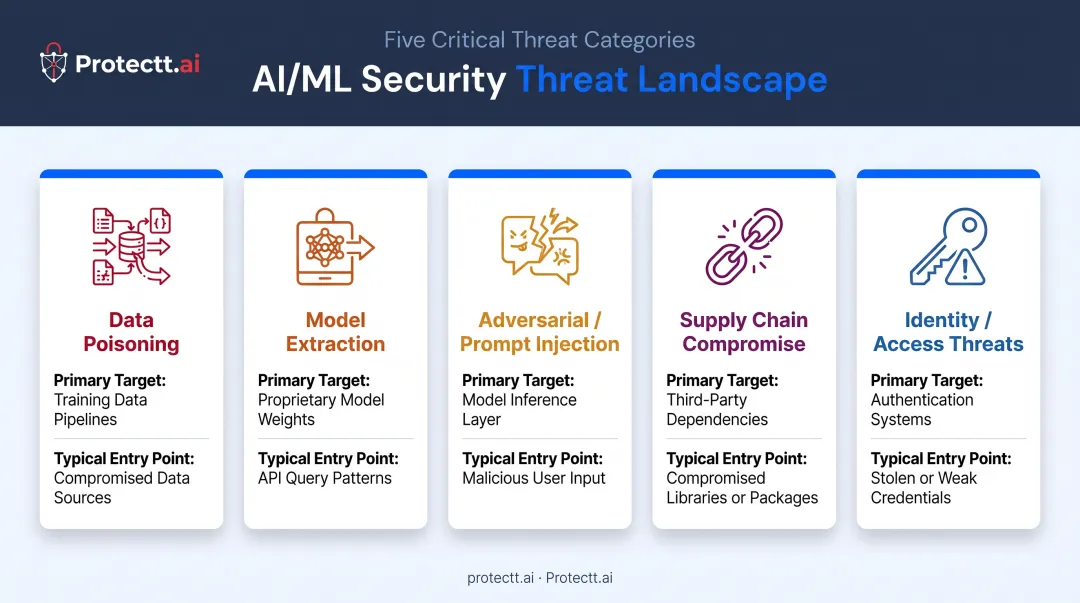 Protectt.ai

Five Critical Threat Categories

AI/ML Security Threat Landscape

Data Poisoning

Primary Target: Training Data Pipelines

Typical Entry Point: Compromised Data Sources

Model Extraction

Primary Target: Proprietary Model Weights

Typical Entry Point: API Query Patterns

Adversarial / Prompt Injection

Primary Target: Model Inference Layer

Typical Entry Point: Malicious User Input

Supply Chain Compromise

Primary Target: Third-Party Dependencies

Typical Entry Point: Compromised Libraries or Packages

Identity / Access Threats

Primary Target: Authentication Systems

Typical Entry Point: Stolen or Weak Credentials

protectt.ai · Protectt.ai